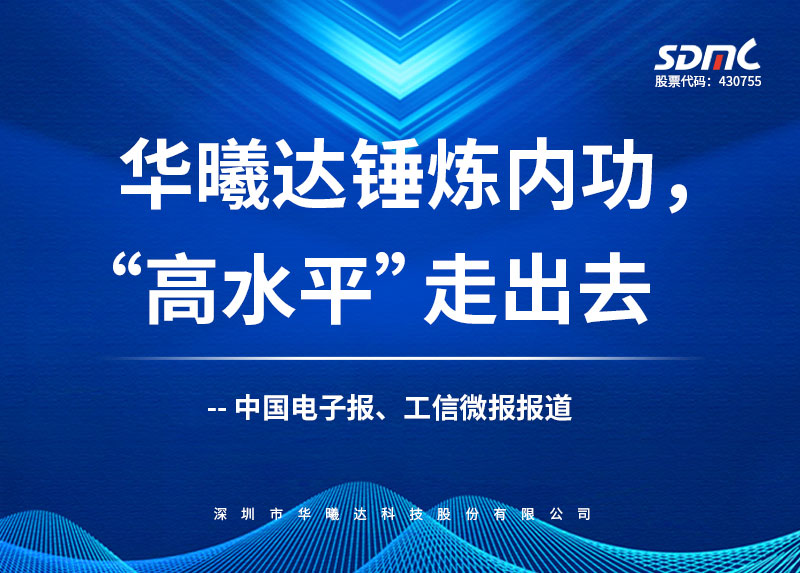 SDMC
股票代码：430755

华曦达锤炼内功，
“高水平”走出去

-- 中国电子报、工信微报报道

深圳市华曦达科技股份有限公司